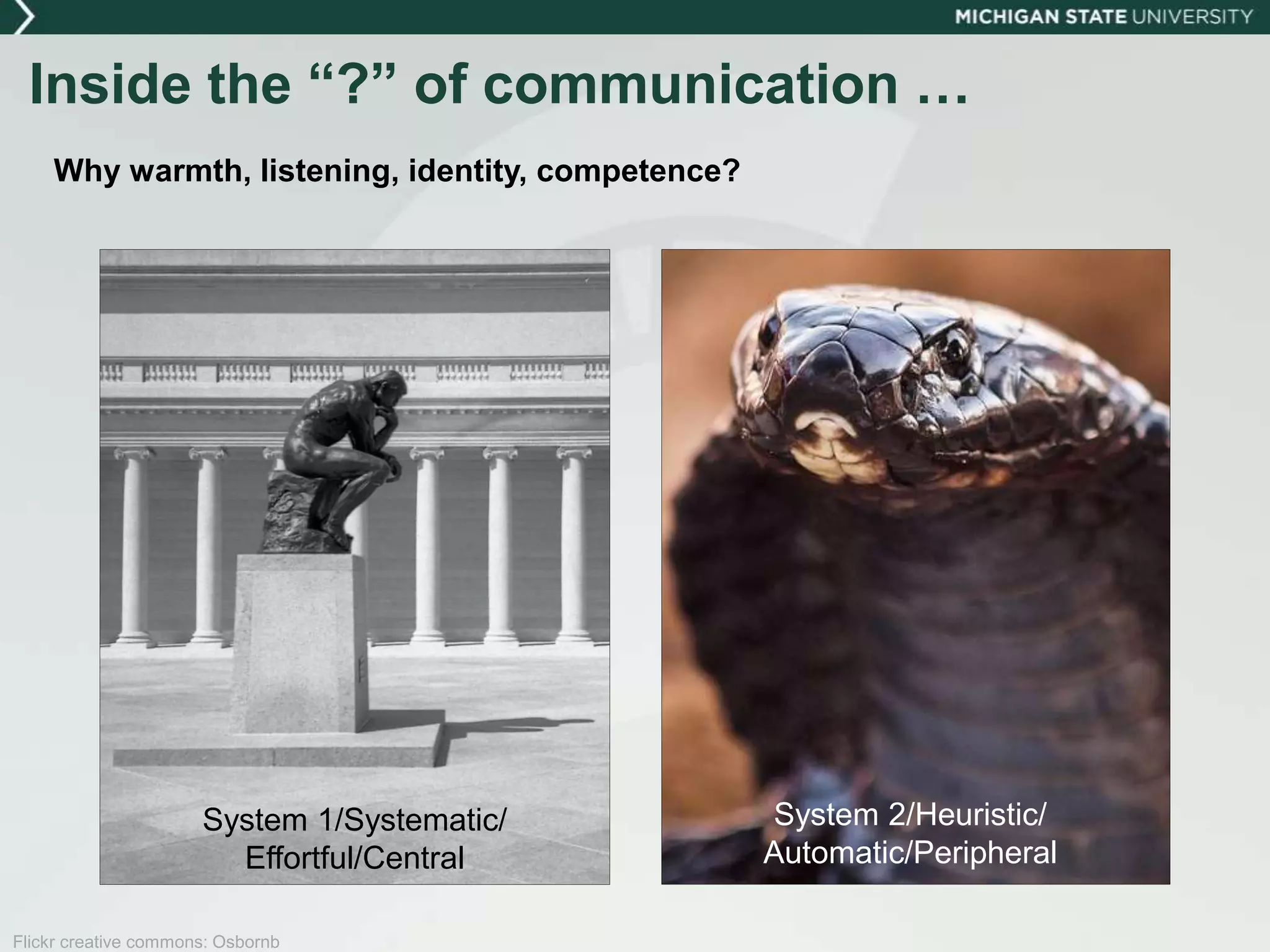 MICHIGAN STATE UNIVERSITY

Inside the “?” of communication …

Why warmth, listening, identity, competence?

System 1/Systematic/ Effortful/Central

System 2/Heuristic/ Automatic/Peripheral

Flickr creative commons: Osbornb